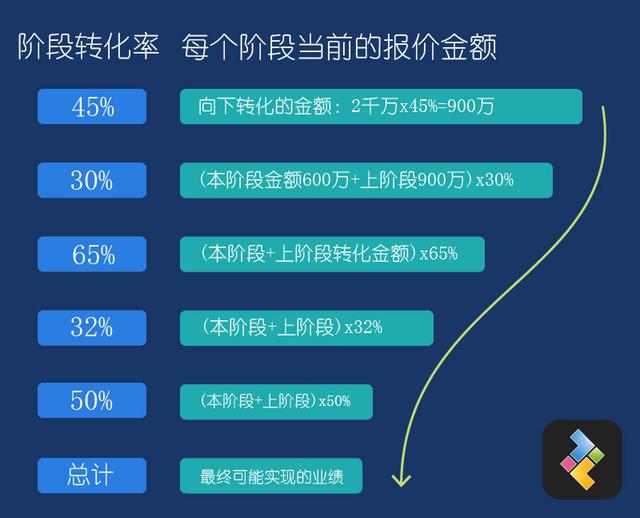 阶段转化率　每个阶段当前的报价金额

45%
向下转化的金额：2千万x45%=900万

30%
（本阶段金额600万+上阶段900万）x30%

65%
（本阶段+上阶段转化金额）x65%

32%
（本阶段+上阶段）x32%

50%
（本阶段+上阶段）x50%

总计
最终可能实现的业绩